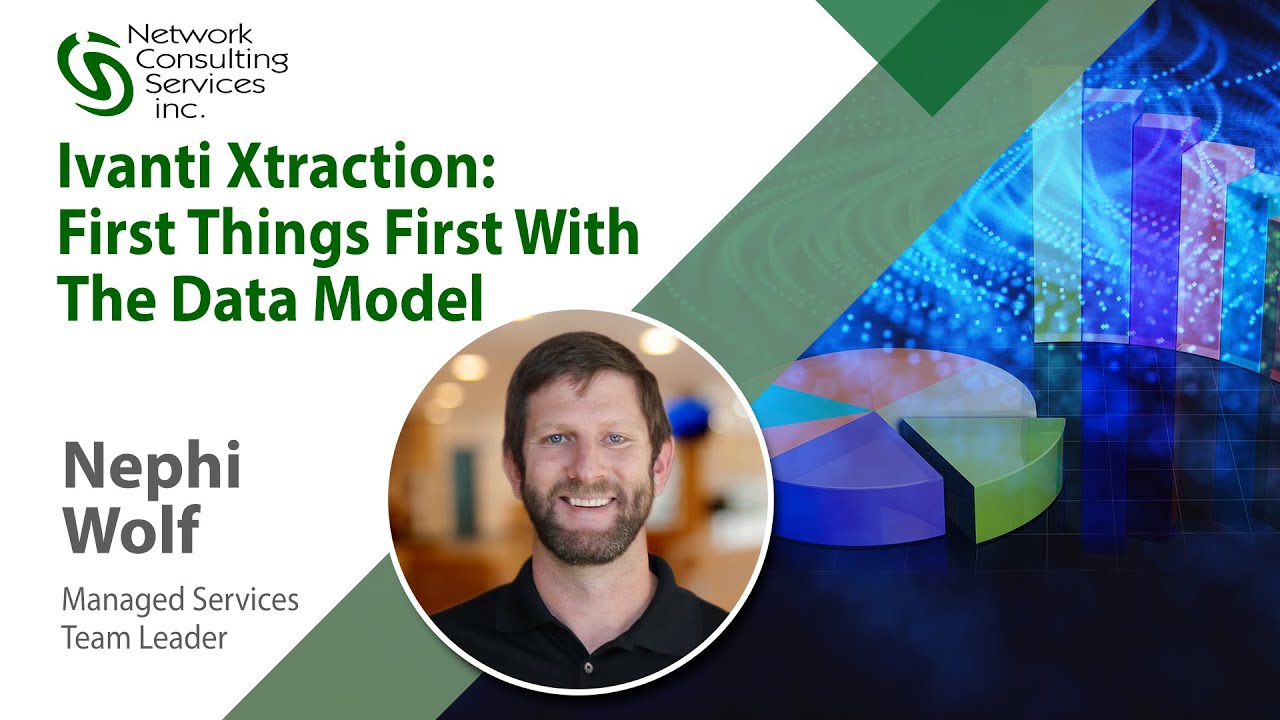 Network Consulting Services inc.

Ivanti Xtraction: First Things First With The Data Model

Nephi Wolf

Managed Services Team Leader